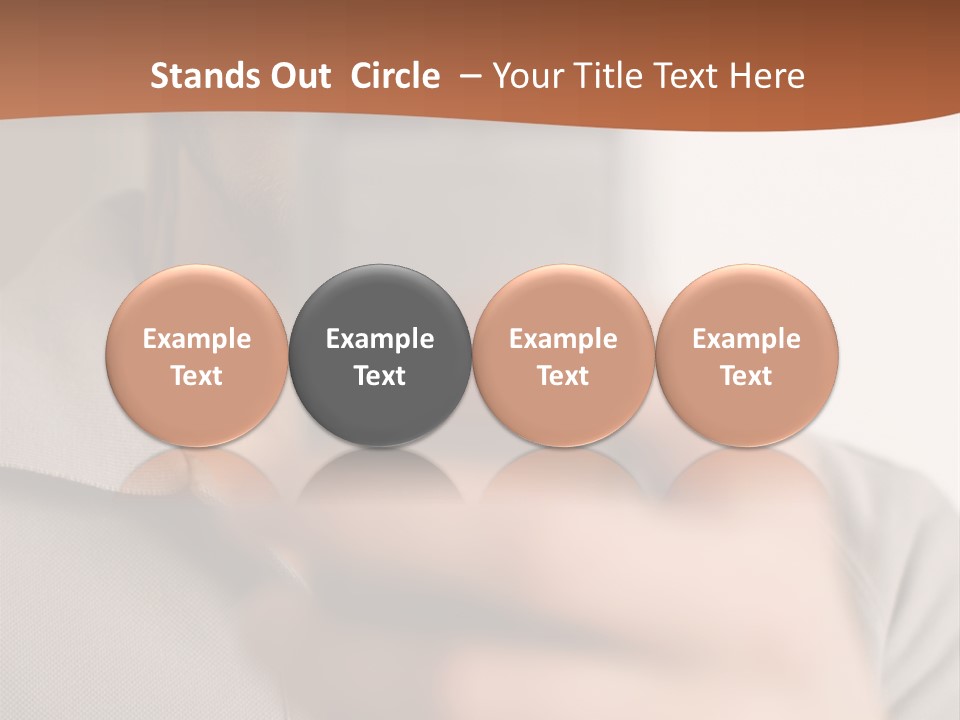 Stands Out  Circle  – Your Title Text Here

Example Text

Example Text

Example Text

Example Text